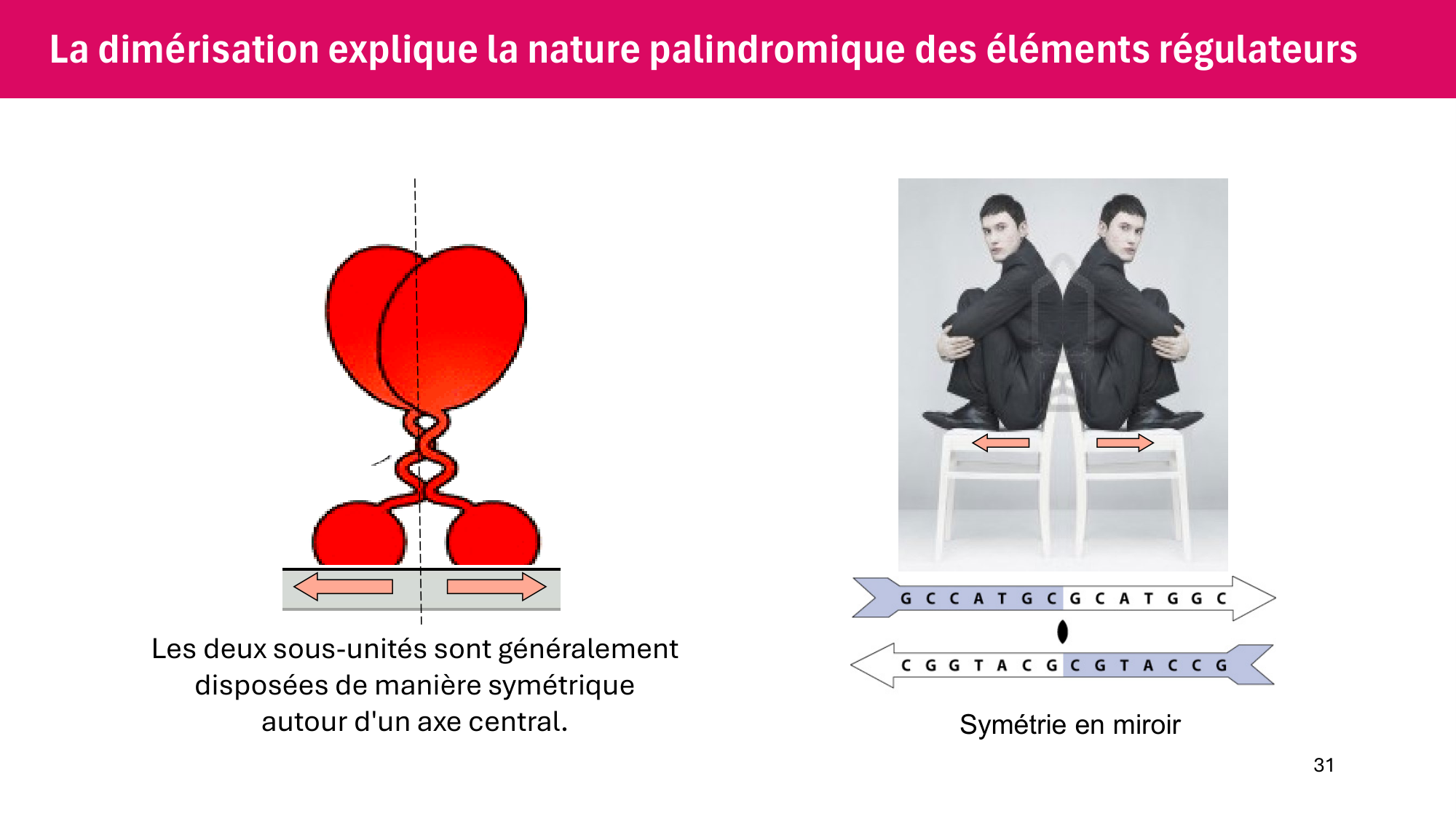 La dimérisation explique la nature palindromique des éléments régulateurs

Les deux sous-unités sont généralement disposées de manière symétrique autour d'un axe central.

G C C A T G C G C A T G G C

C G G T A C G C G T A C C G

Symétrie en miroir

31